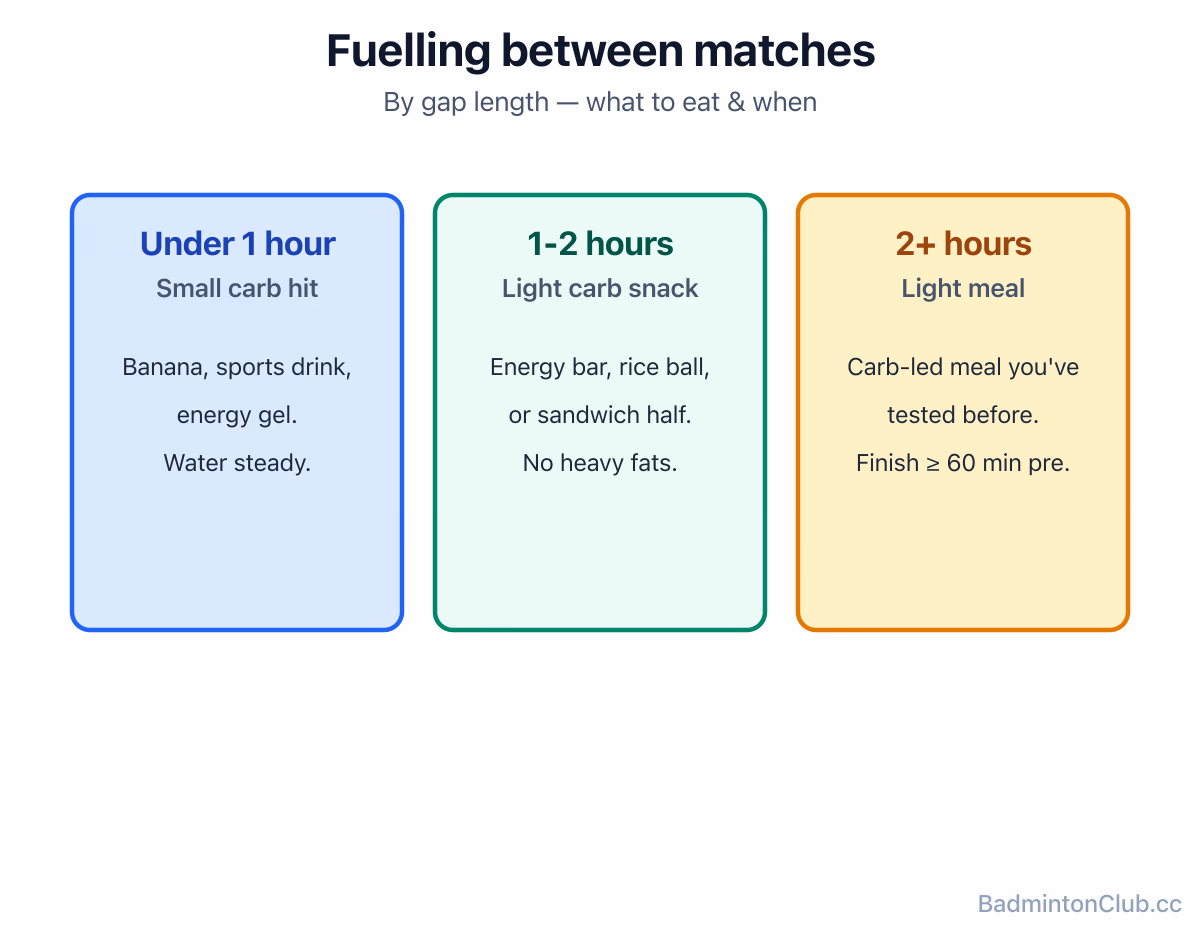 Fuelling between matches
By gap length — what to eat & when

Under 1 hour
Small carb hit
Banana, sports drink, energy gel.
Water steady.

1-2 hours
Light carb snack
Energy bar, rice ball, or sandwich half.
No heavy fats.

2+ hours
Light meal
Carb-led meal you've tested before.
Finish ≥ 60 min pre.

BadmintonClub.cc